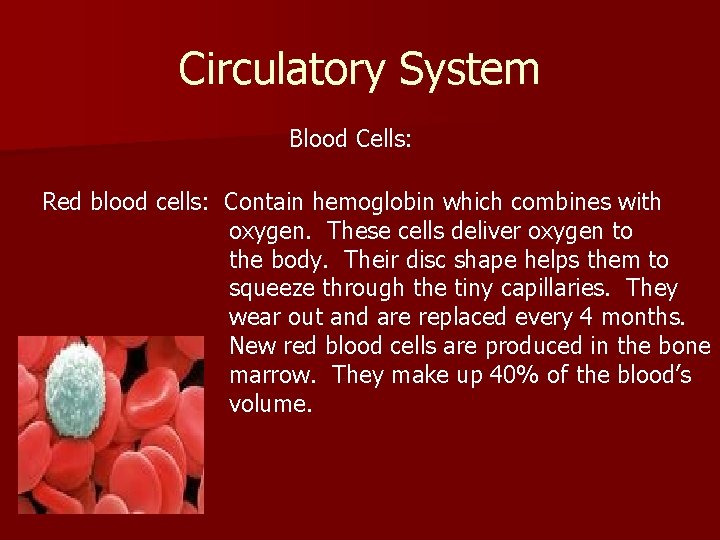 Circulatory System

Blood Cells:

Red blood cells: Contain hemoglobin which combines with oxygen. These cells deliver oxygen to the body. Their disc shape helps them to squeeze through the tiny capillaries. They wear out and are replaced every 4 months. New red blood cells are produced in the bone marrow. They make up 40% of the blood's volume.